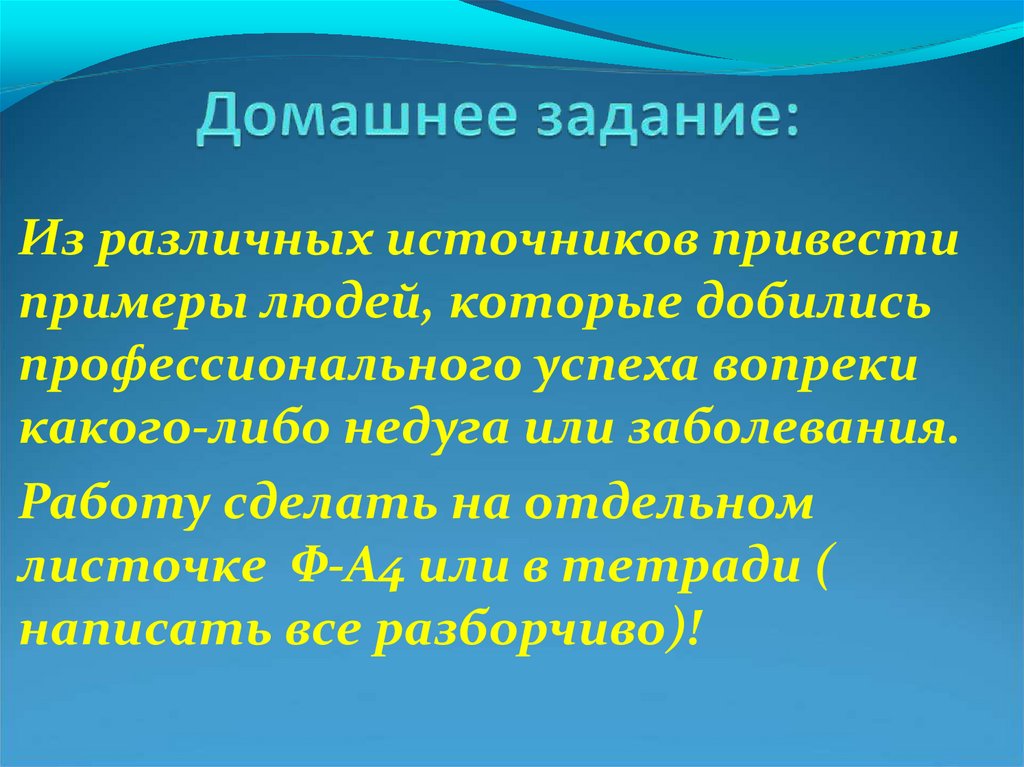 Домашнее задание:

Из различных источников привести примеры людей, которые добились профессионального успеха вопреки какого-либо недуга или заболевания.

Работу сделать на отдельном листочке Ф-А4 или в тетради ( написать все разборчиво)!